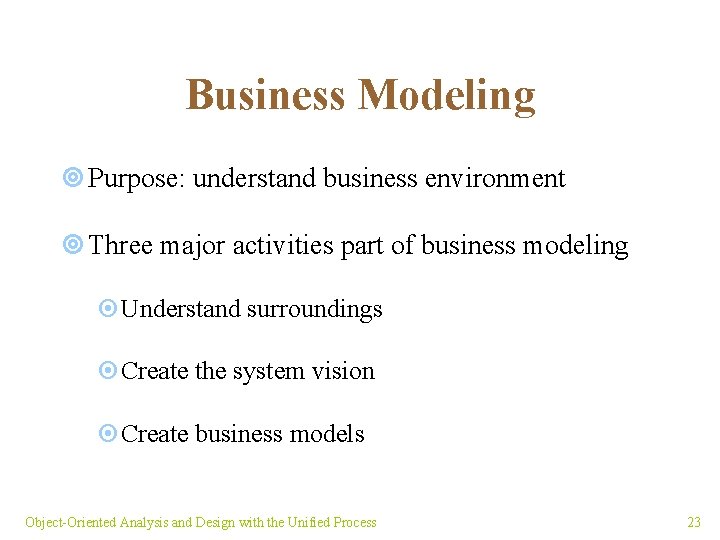 Business Modeling

Purpose: understand business environment

Three major activities part of business modeling

Understand surroundings

Create the system vision

Create business models

Object-Oriented Analysis and Design with the Unified Process

23